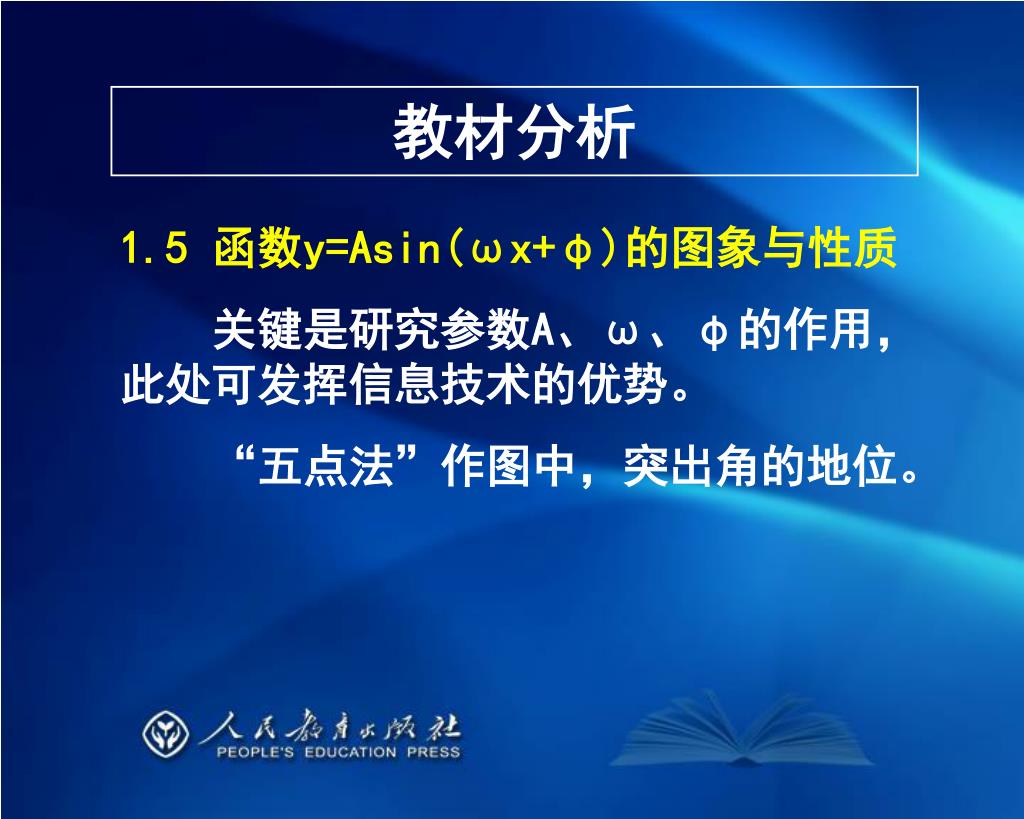 教材分析

1.5 函数$y=A\sin(\omega x+\varphi)$的图象与性质

关键是研究参数A、ω、φ的作用，此处可发挥信息技术的优势。

“五点法”作图中，突出角的地位。

人民教育出版社
PEOPLE'S EDUCATION PRESS